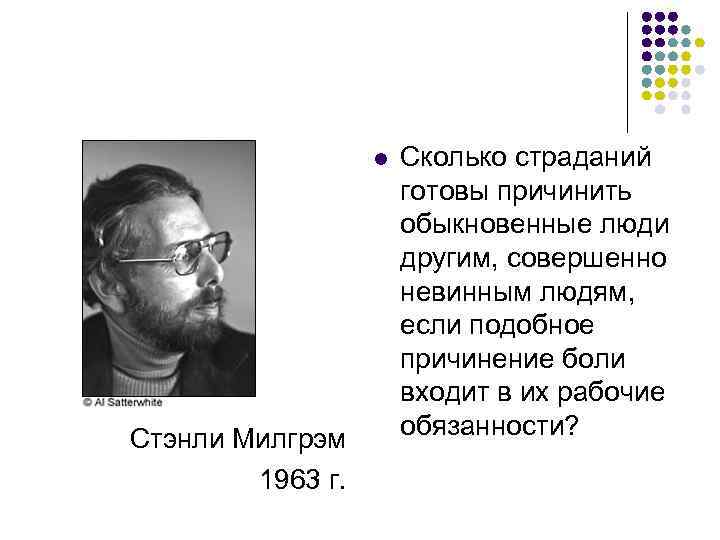 © Al Satterwhite

Стэнли Милгрэм

1963 г.

Сколько страданий готовы причинить обыкновенные люди другим, совершенно невинным людям, если подобное причинение боли входит в их рабочие обязанности?